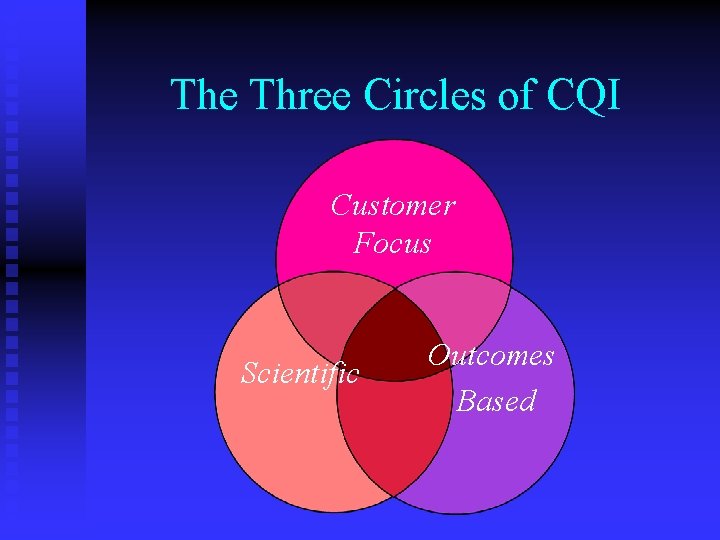 The Three Circles of CQI

Customer Focus

Scientific

Outcomes Based